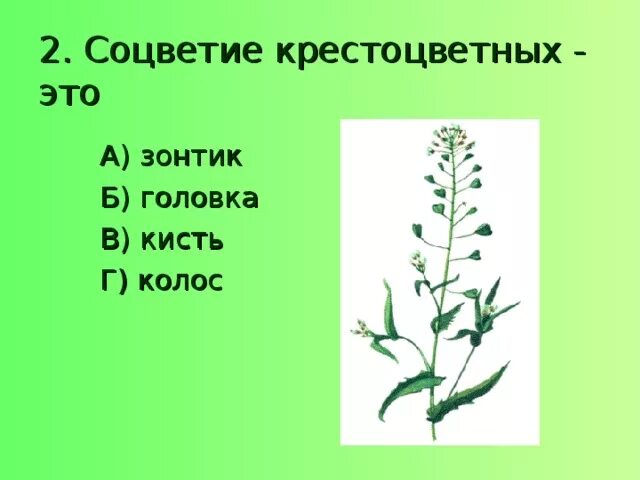 2. Соцветие крестоцветных - это

А) зонтик
Б) головка
В) кисть
Г) колос